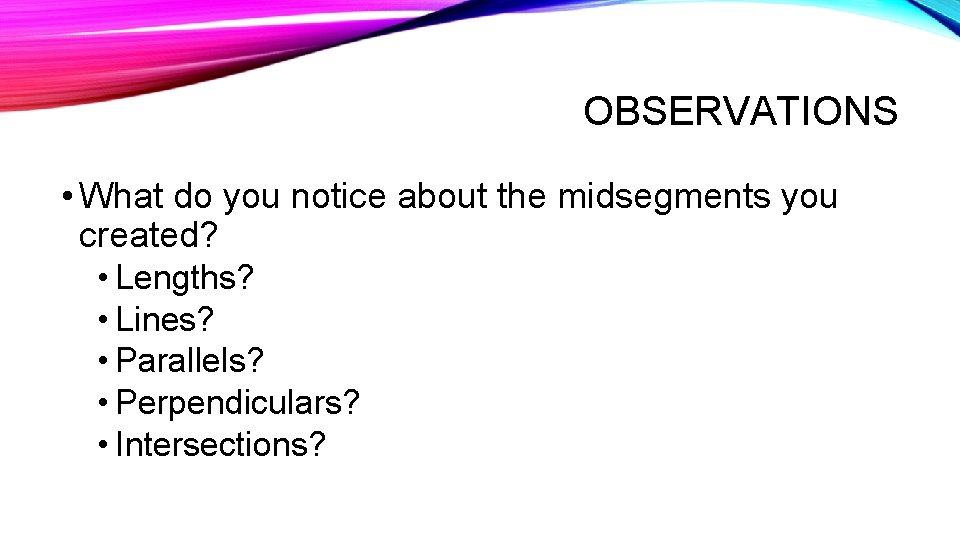 OBSERVATIONS

• What do you notice about the midsegments you created?
  • Lengths?
  • Lines?
  • Parallels?
  • Perpendiculars?
  • Intersections?